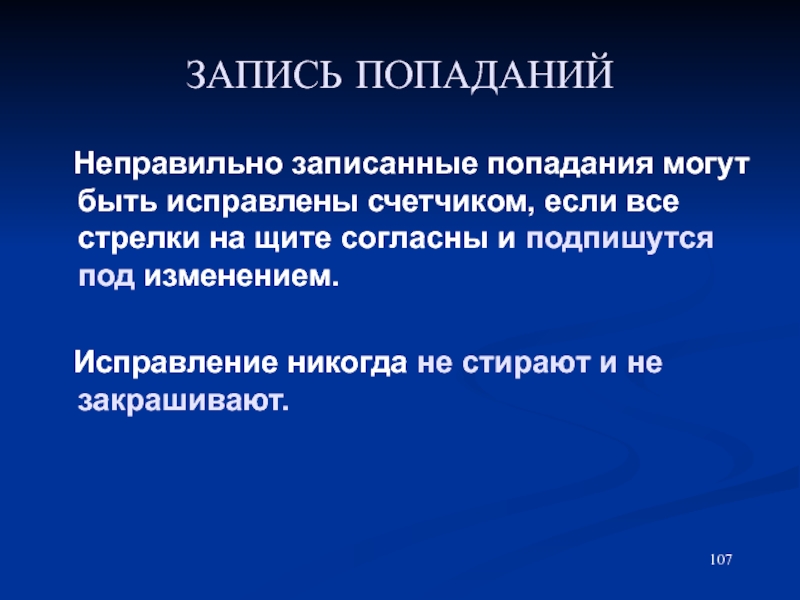 ЗАПИСЬ ПОПАДАНИЙ

Неправильно записанные попадания могут быть исправлены счетчиком, если все стрелки на щите согласны и подпишутся под изменением.

Исправление никогда не стирают и не закрашивают.

107